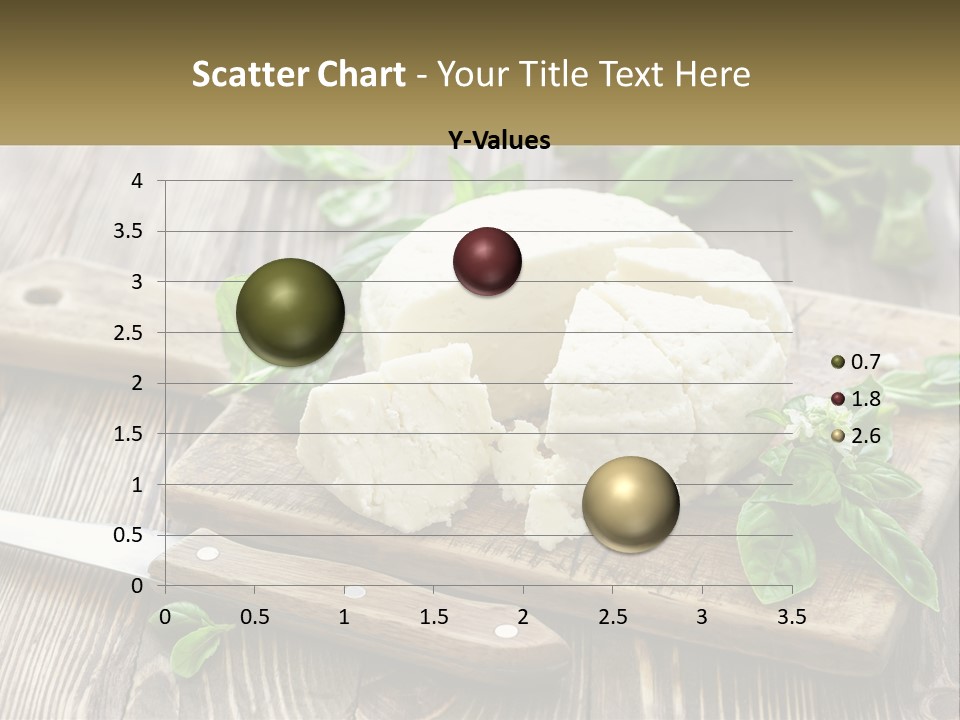 Scatter Chart - Your Title Text Here

Y-Values

4
3.5
3
2.5
2
1.5
1
0.5
0

0 0.5 1 1.5 2 2.5 3 3.5

0.7
1.8
2.6